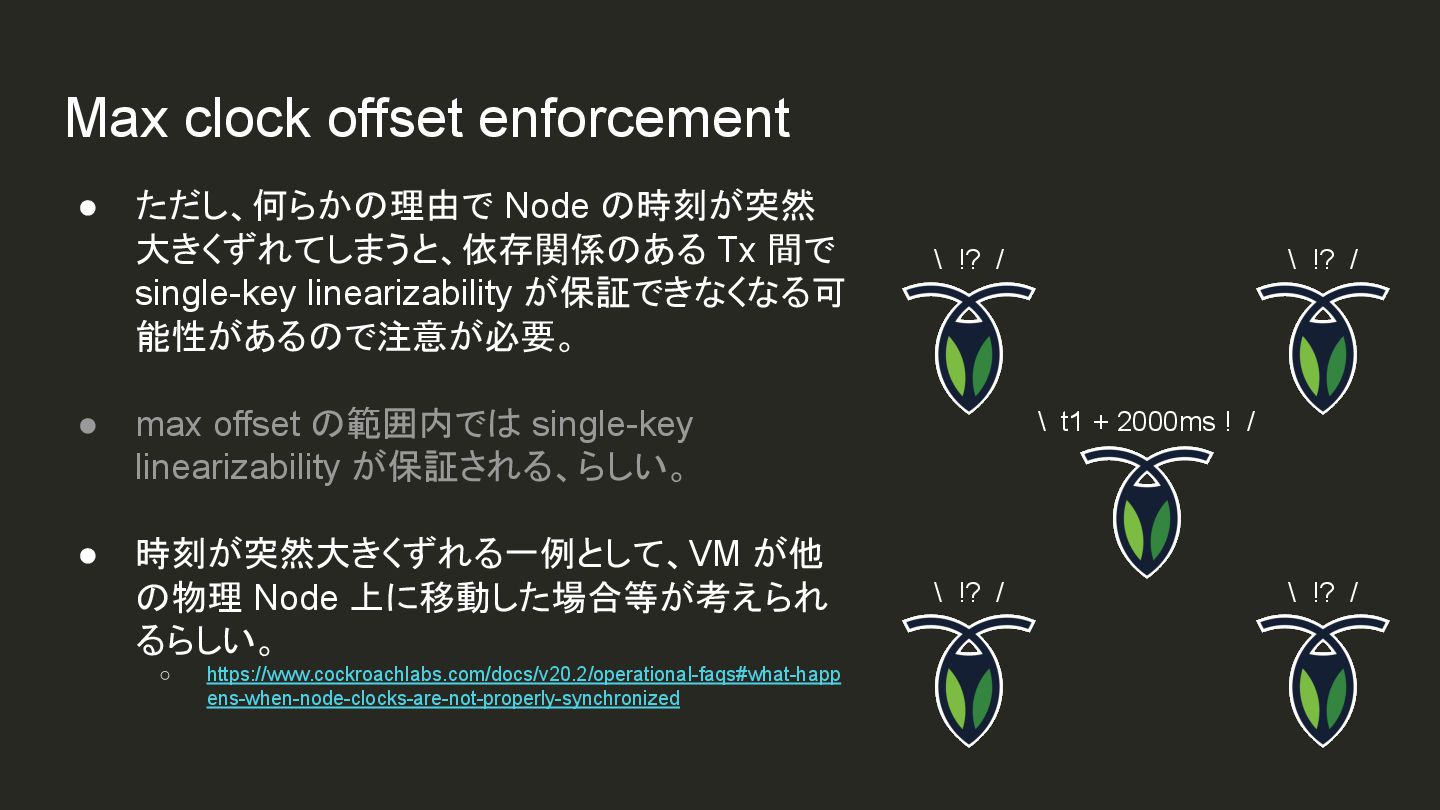 Max clock offset enforcement

● ただし、何らかの理由で Node の時刻が突然大きくずれてしまうと、依存関係のある Tx 間で single-key linearizability が保証できなくなる可能性があるので注意が必要。

● max offset の範囲内では single-key linearizability が保証される、らしい。

● 時刻が突然大きくずれる一例として、VM が他の物理 Node 上に移動した場合等が考えられるらしい。

○ https://www.cockroachlabs.com/docs/v20.2/operational-faqs#what-happens-when-node-clocks-are-not-properly-synchronized

\ !? /

\ !? /

\ t1 + 2000ms ! /

\ !? /

\ !? /